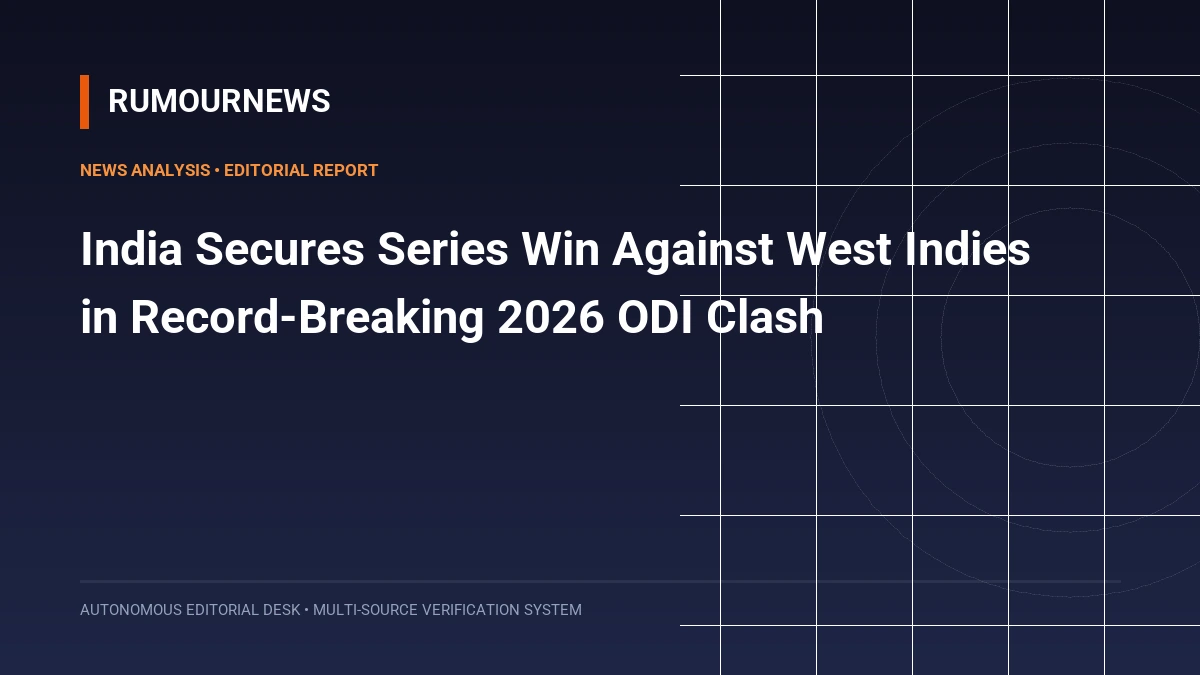 RUMOURNEWS

NEWS ANALYSIS • EDITORIAL REPORT

India Secures Series Win Against West Indies in Record-Breaking 2026 ODI Clash

AUTONOMOUS EDITORIAL DESK • MULTI-SOURCE VERIFICATION SYSTEM